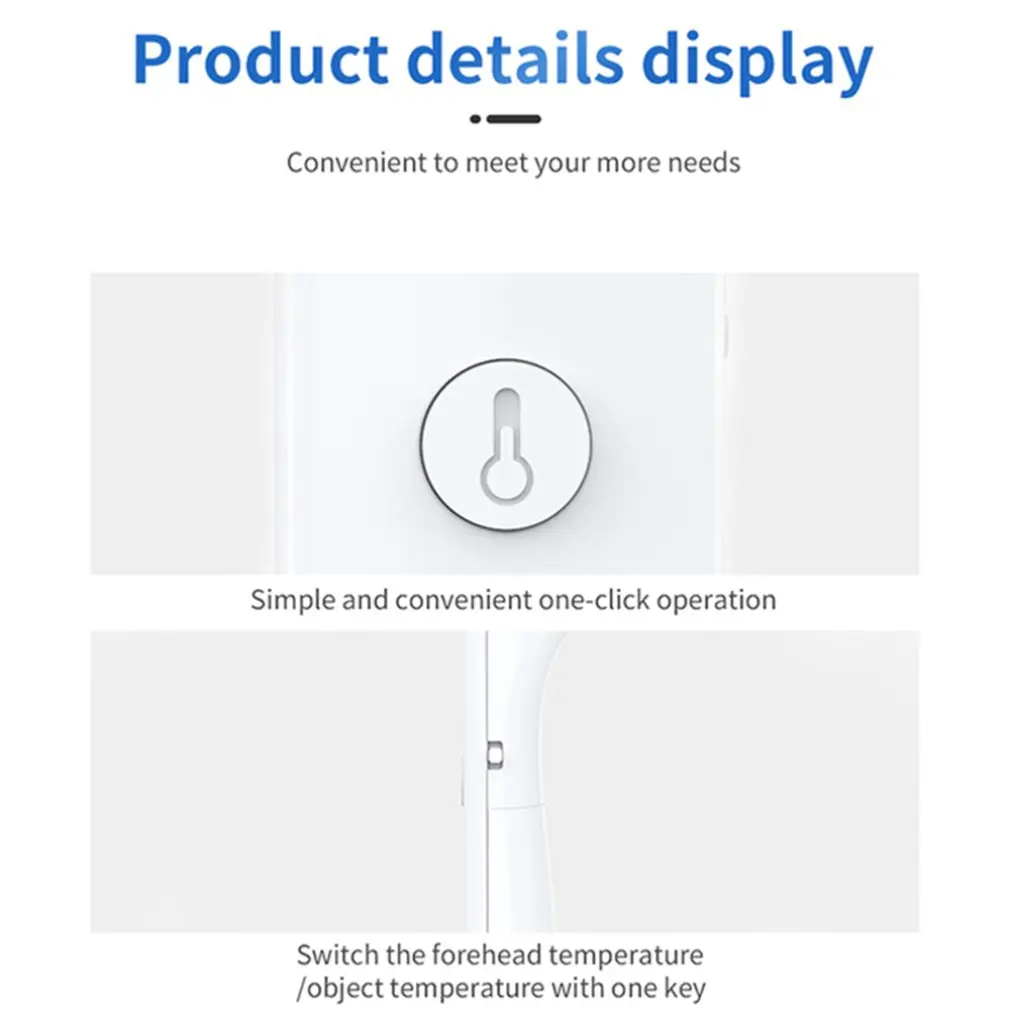 Product details display

Convenient to meet your more needs

Simple and convenient one-click operation

Switch the forehead temperature /object temperature with one key